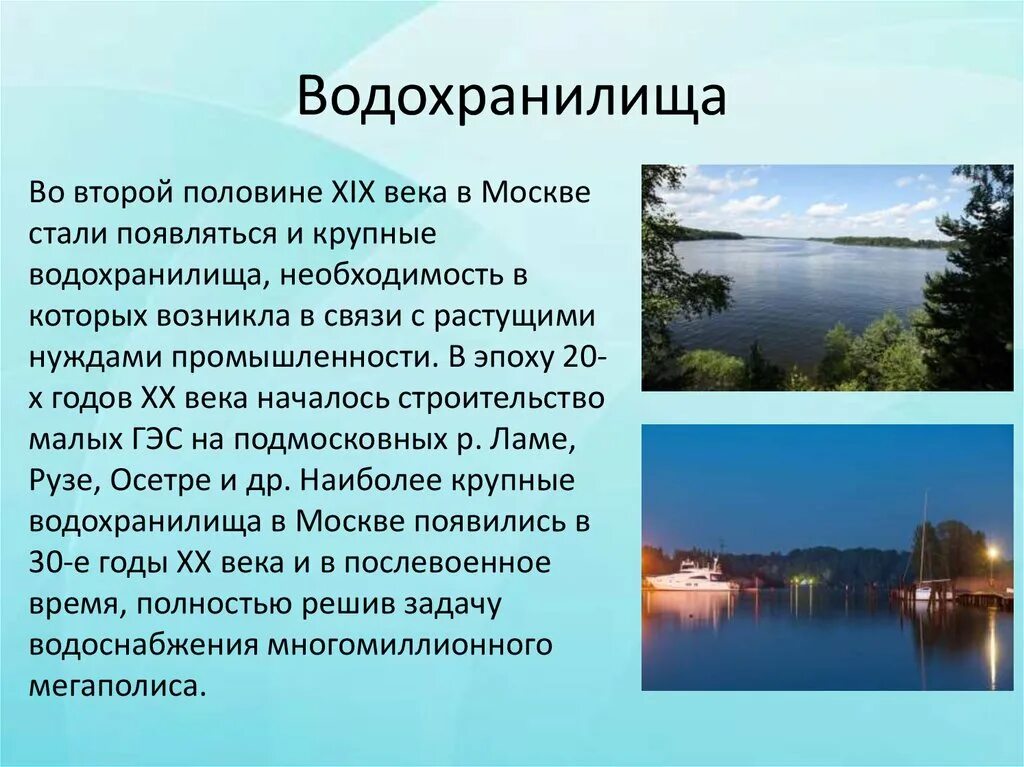 Водохранилища

Во второй половине XIX века в Москве стали появляться и крупные водохранилища, необходимость в которых возникла в связи с растущими нуждами промышленности. В эпоху 20-х годов XX века началось строительство малых ГЭС на подмосковных р. Ламе, Рузе, Осетре и др. Наиболее крупные водохранилища в Москве появились в 30-е годы XX века и в послевоенное время, полностью решив задачу водоснабжения многомиллионного мегаполиса.